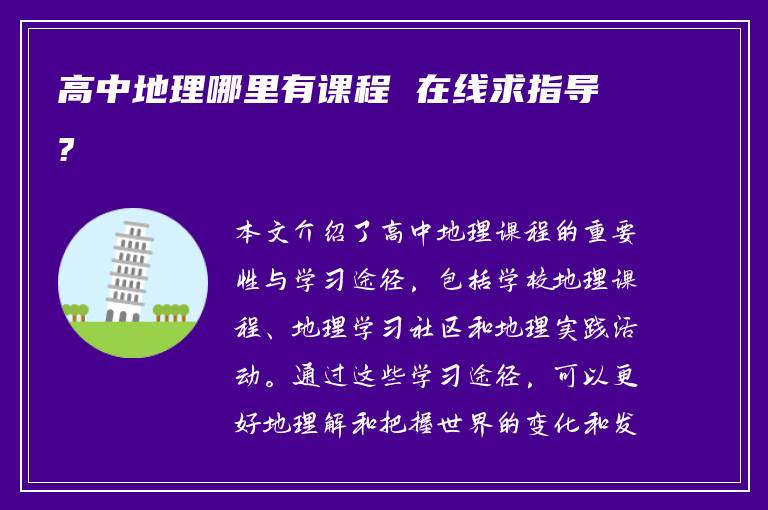 高中地理哪里有课程  在线求指导？

本文介绍了高中地理课程的重要性与学习途径，包括学校地理课程、地理学习社区和地理实践活动。通过这些学习途径，可以更好地理解和把握世界的变化和发